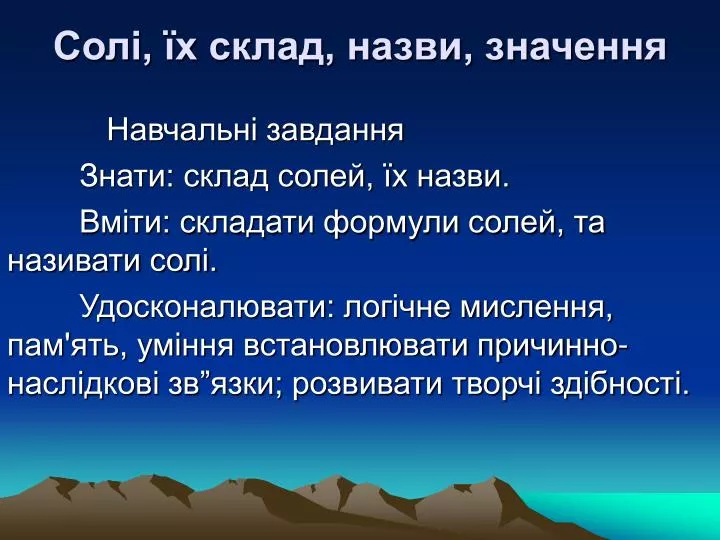 Солі, їх склад, назви, значення

Навчальні завдання

Знати: склад солей, їх назви.

Вміти: складати формули солей, та називати солі.

Удосконалювати: логічне мислення, пам'ять, уміння встановлювати причинно-наслідкові зв”язки; розвивати творчі здібності.